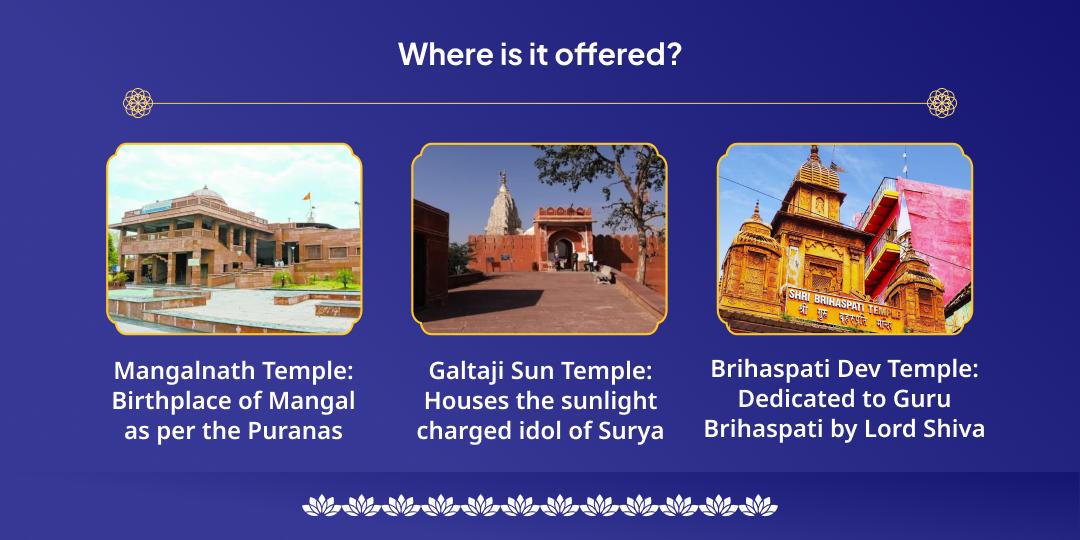 Where is it offered?

SHRI BRIHASPATI TEMPLE
श्री गुरु बृहस्पति मंदिर

Mangalnath Temple: Birthplace of Mangal as per the Puranas

Galtaji Sun Temple: Houses the sunlight charged idol of Surya

Brihaspati Dev Temple: Dedicated to Guru Brihaspati by Lord Shiva